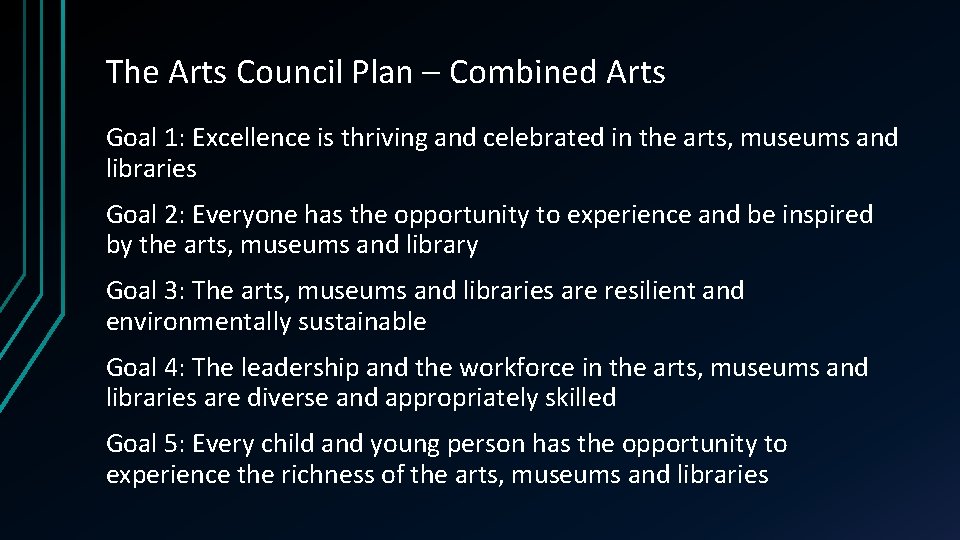 The Arts Council Plan – Combined Arts

Goal 1: Excellence is thriving and celebrated in the arts, museums and libraries

Goal 2: Everyone has the opportunity to experience and be inspired by the arts, museums and library

Goal 3: The arts, museums and libraries are resilient and environmentally sustainable

Goal 4: The leadership and the workforce in the arts, museums and libraries are diverse and appropriately skilled

Goal 5: Every child and young person has the opportunity to experience the richness of the arts, museums and libraries